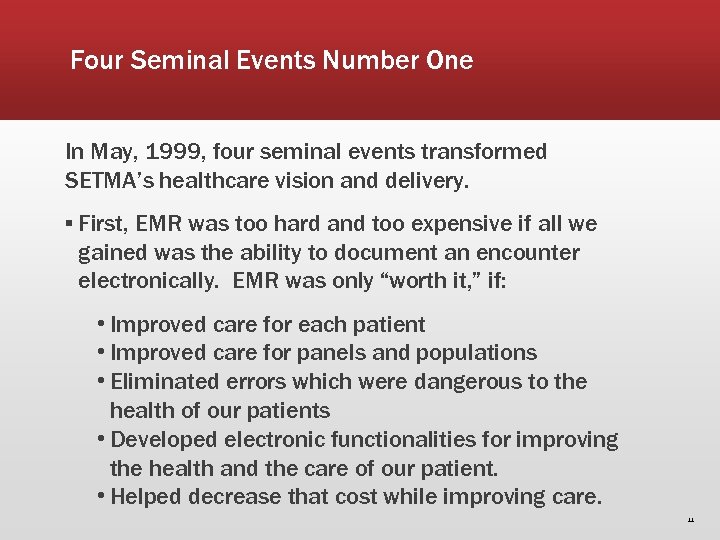 Four Seminal Events Number One

In May, 1999, four seminal events transformed SETMA's healthcare vision and delivery.

▪ First, EMR was too hard and too expensive if all we gained was the ability to document an encounter electronically.  EMR was only "worth it," if:

• Improved care for each patient
• Improved care for panels and populations
• Eliminated errors which were dangerous to the health of our patients
• Developed electronic functionalities for improving the health and the care of our patient.
• Helped decrease that cost while improving care.

11